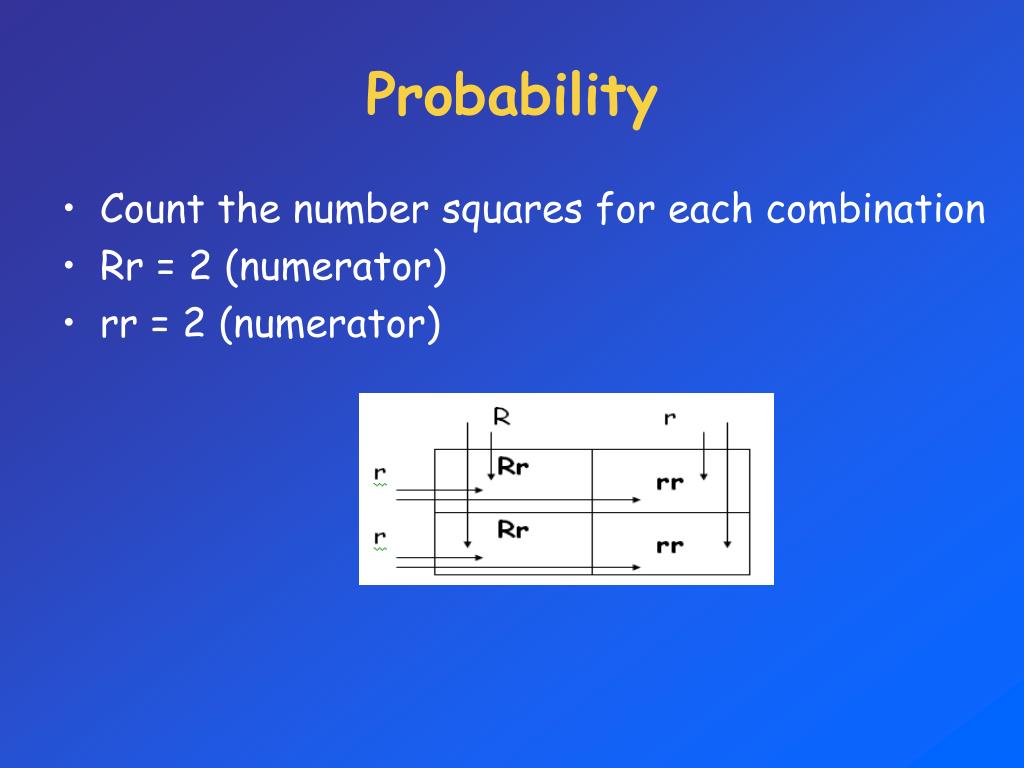 Probability

• Count the number squares for each combination
• Rr = 2 (numerator)
• rr = 2 (numerator)

|   | R | r |
|---|---|---|
| r | Rr | rr |
| r | Rr | rr |